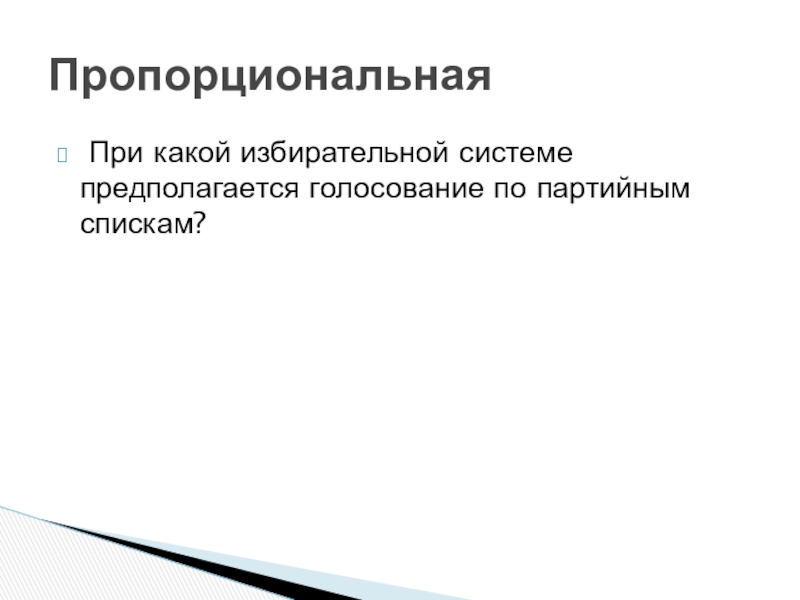 Пропорциональная

При какой избирательной системе предполагается голосование по партийным спискам?